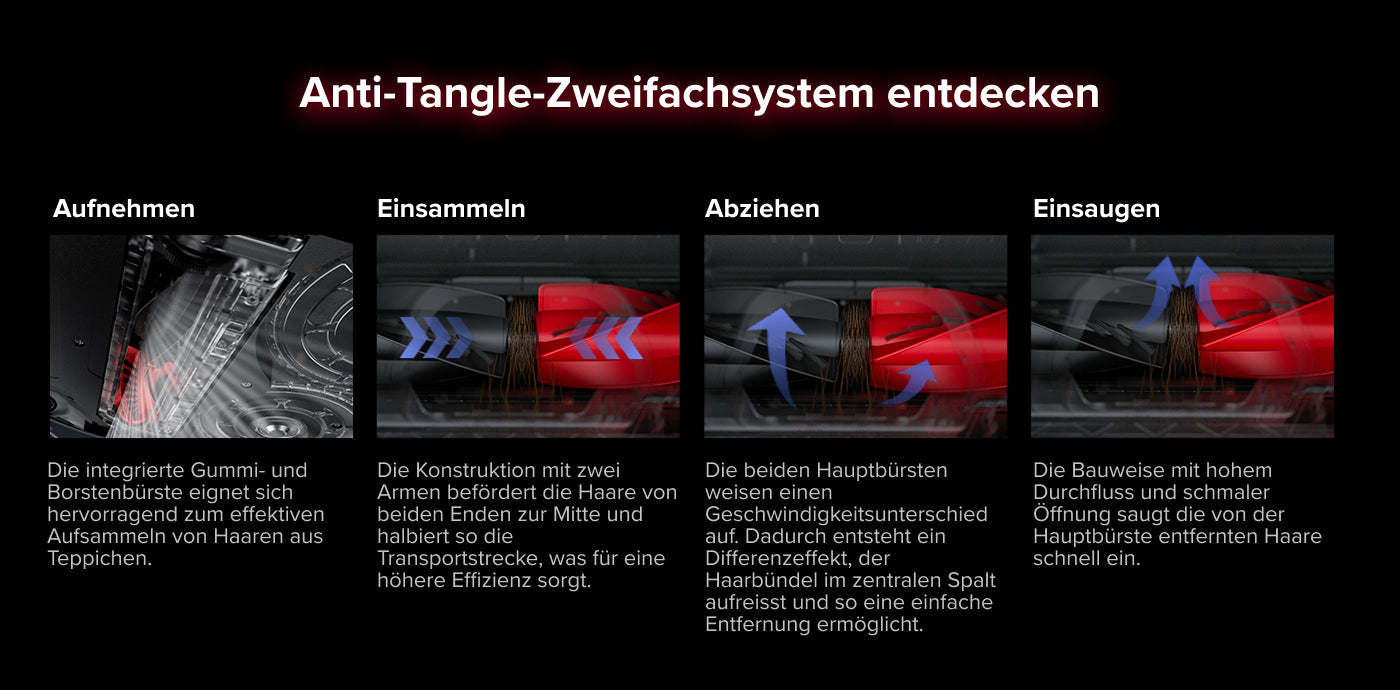 Anti-Tangle-Zweifachsystem entdecken

Aufnehmen

Die integrierte Gummi- und Borstenbürste eignet sich hervorragend zum effektiven Aufsammeln von Haaren aus Teppichen.

Einsammeln

Die Konstruktion mit zwei Armen befördert die Haare von beiden Enden zur Mitte und halbiert so die Transportstrecke, was für eine höhere Effizienz sorgt.

Abziehen

Die beiden Hauptbürsten weisen einen Geschwindigkeitsunterschied auf. Dadurch entsteht ein Differenzeffekt, der Haarbündel im zentralen Spalt aufreisst und so eine einfache Entfernung ermöglicht.

Einsaugen

Die Bauweise mit hohem Durchfluss und schmaler Öffnung saugt die von der Hauptbürste entfernten Haare schnell ein.